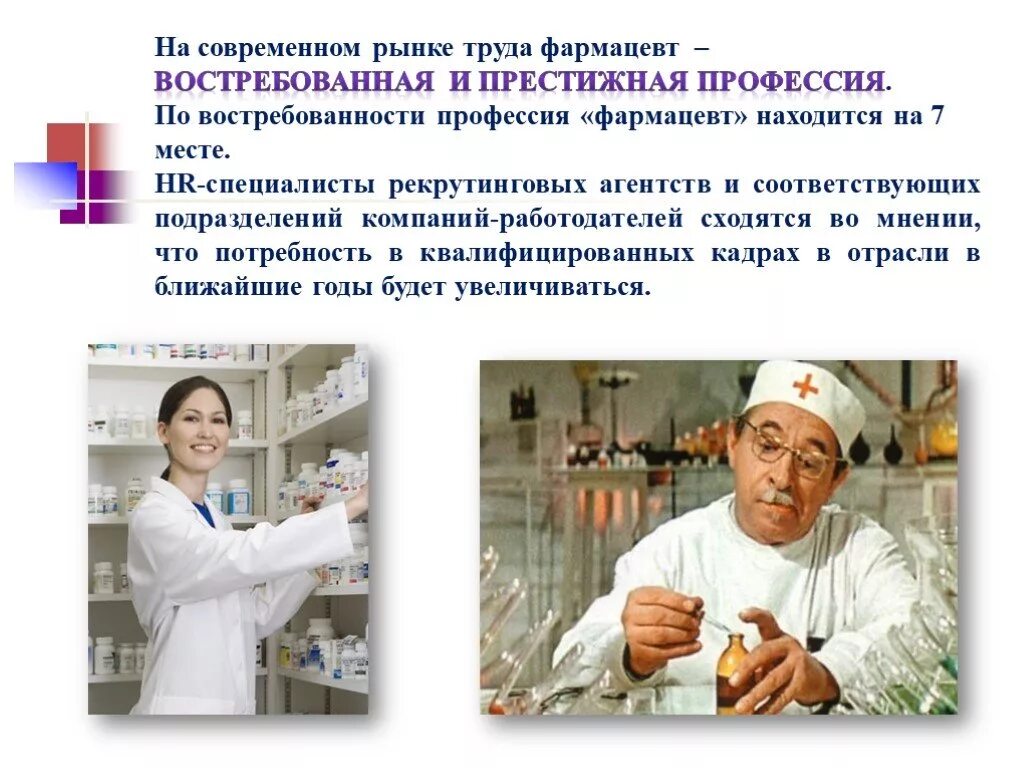 На современном рынке труда фармацевт – ВОСТРЕБОВАННАЯ И ПРЕСТИЖНАЯ ПРОФЕССИЯ.
По востребованности профессия «фармацевт» находится на 7 месте.
HR-специалисты рекрутинговых агентств и соответствующих подразделений компаний-работодателей сходятся во мнении, что потребность в квалифицированных кадрах в отрасли в ближайшие годы будет увеличиваться.